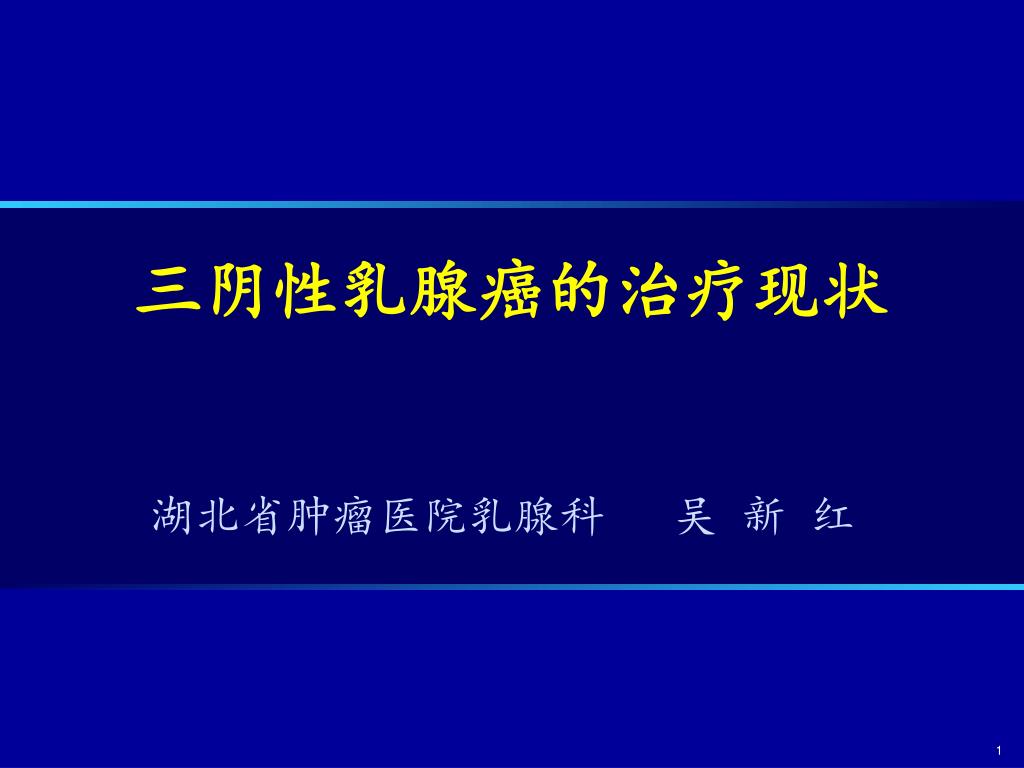 三阴性乳腺癌的治疗现状

湖北省肿瘤医院乳腺科　吴 新 红

1